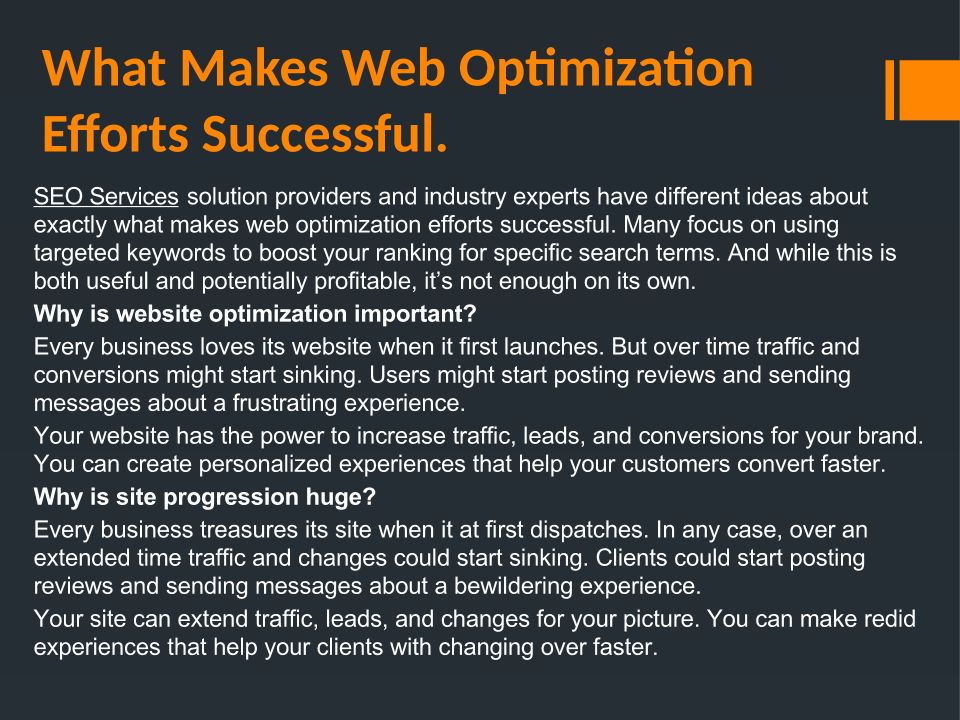 What Makes Web Optimization Efforts Successful.

SEO Services solution providers and industry experts have different ideas about exactly what makes web optimization efforts successful. Many focus on using targeted keywords to boost your ranking for specific search terms. And while this is both useful and potentially profitable, it's not enough on its own.

Why is website optimization important?

Every business loves its website when it first launches. But over time traffic and conversions might start sinking. Users might start posting reviews and sending messages about a frustrating experience.

Your website has the power to increase traffic, leads, and conversions for your brand. You can create personalized experiences that help your customers convert faster.

Why is site progression huge?

Every business treasures its site when it at first dispatches. In any case, over an extended time traffic and changes could start sinking. Clients could start posting reviews and sending messages about a bewildering experience.

Your site can extend traffic, leads, and changes for your picture. You can make redid experiences that help your clients with changing over faster.